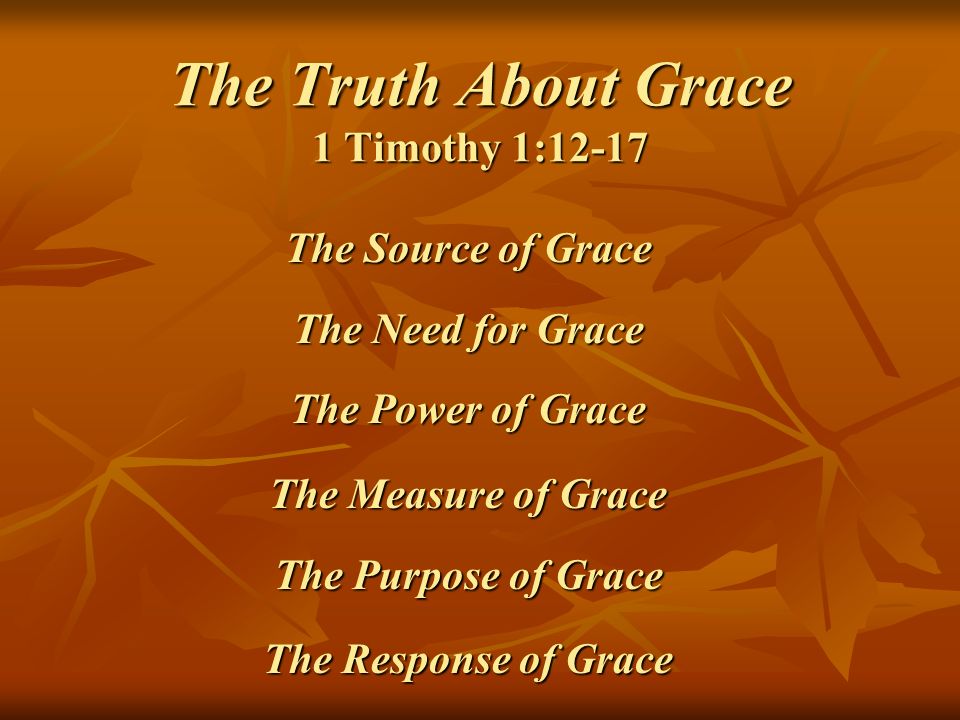 The Truth About Grace
1 Timothy 1:12-17

The Source of Grace

The Need for Grace

The Power of Grace

The Measure of Grace

The Purpose of Grace

The Response of Grace